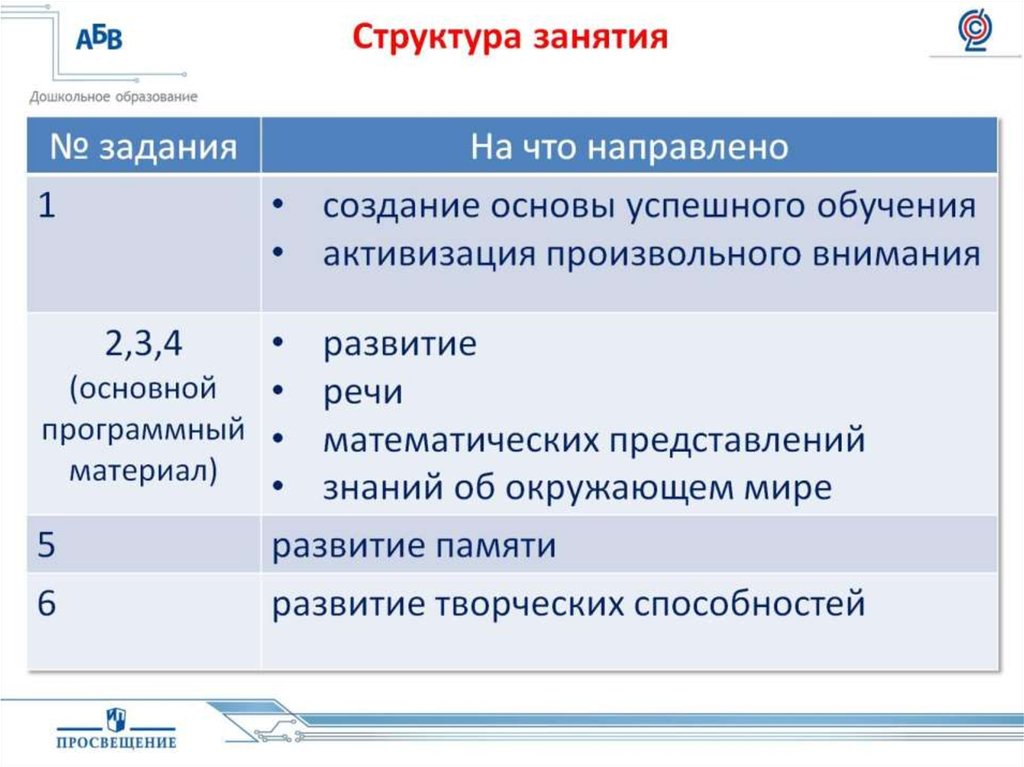 АБВ
Дошкольное образование

Структура занятия

| № задания | На что направлено |
|---|---|
| 1 | • создание основы успешного обучения • активизация произвольного внимания |
| 2,3,4 (основной программный материал) | • развитие • речи • математических представлений • знаний об окружающем мире |
| 5 | развитие памяти |
| 6 | развитие творческих способностей |

ПРОСВЕЩЕНИЕ